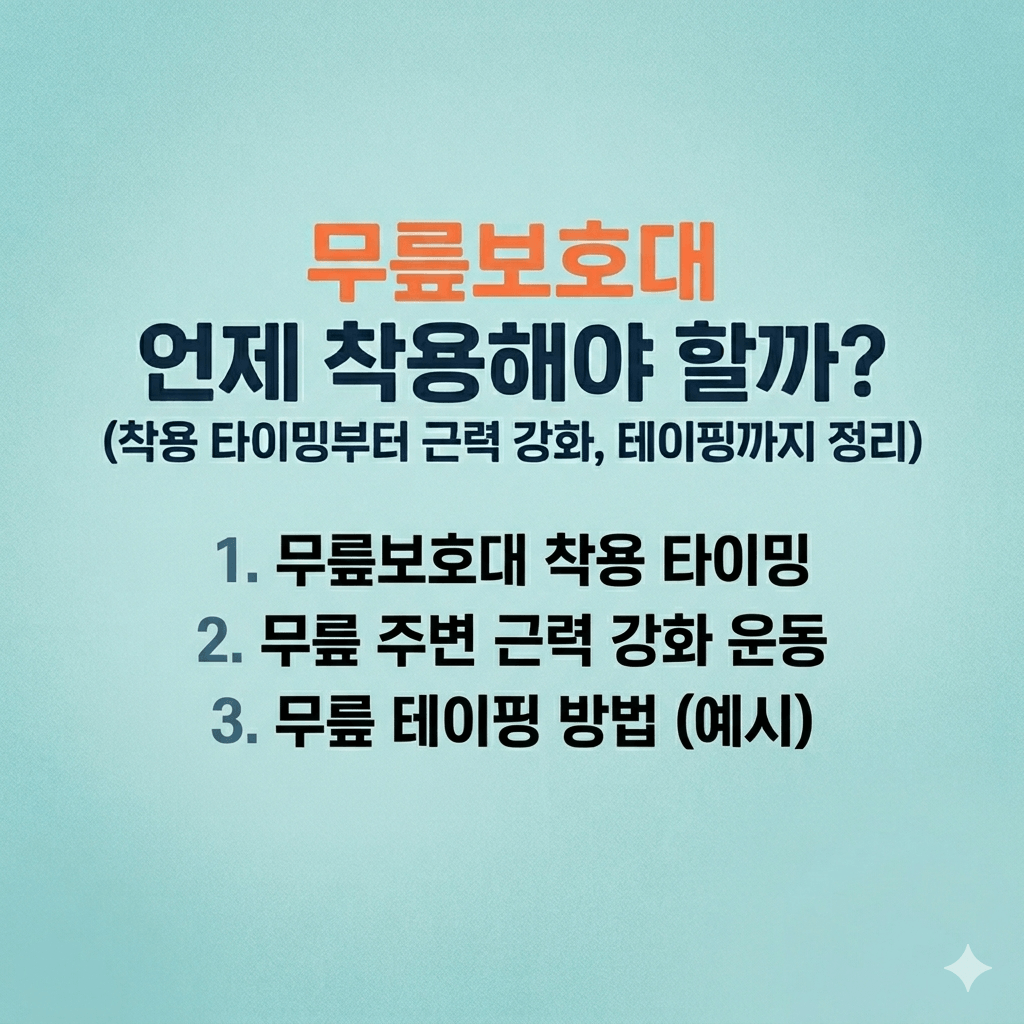 무릎보호대
언제 착용해야 할까?
(착용 타이밍부터 근력 강화, 테이핑까지 정리)

1. 무릎보호대 착용 타이밍
2. 무릎 주변 근력 강화 운동
3. 무릎 테이핑 방법 (예시)